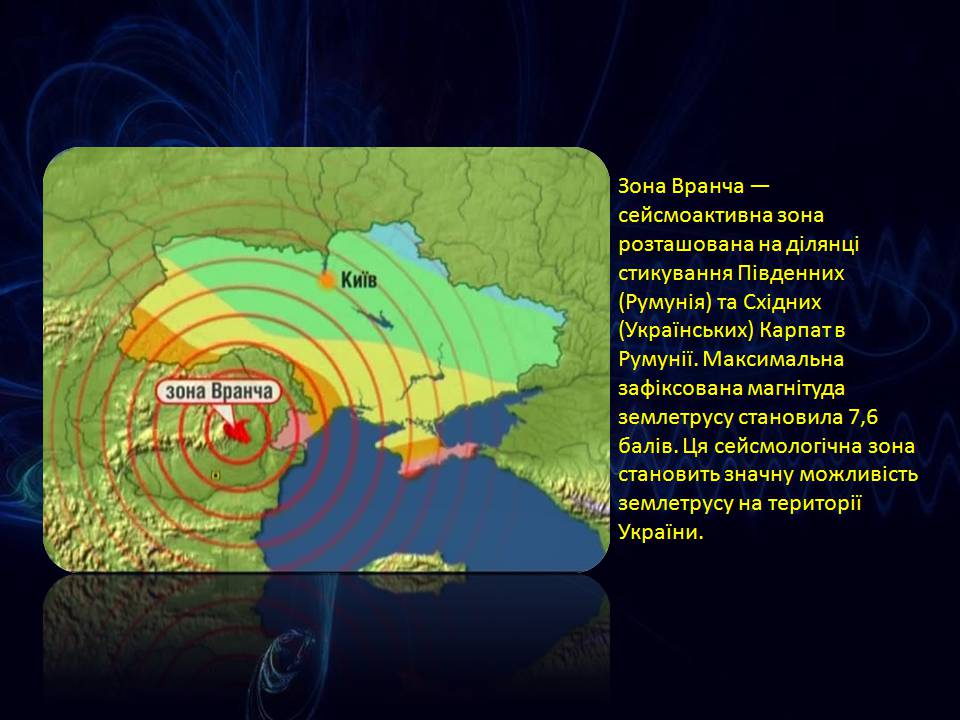 Київ

зона Вранча

Зона Вранча — сейсмоактивна зона розташована на ділянці стикування Південних (Румунія) та Східних (Українських) Карпат в Румунії. Максимальна зафіксована магнітуда землетрусу становила 7,6 балів. Ця сейсмологічна зона становить значну можливість землетрусу на території України.